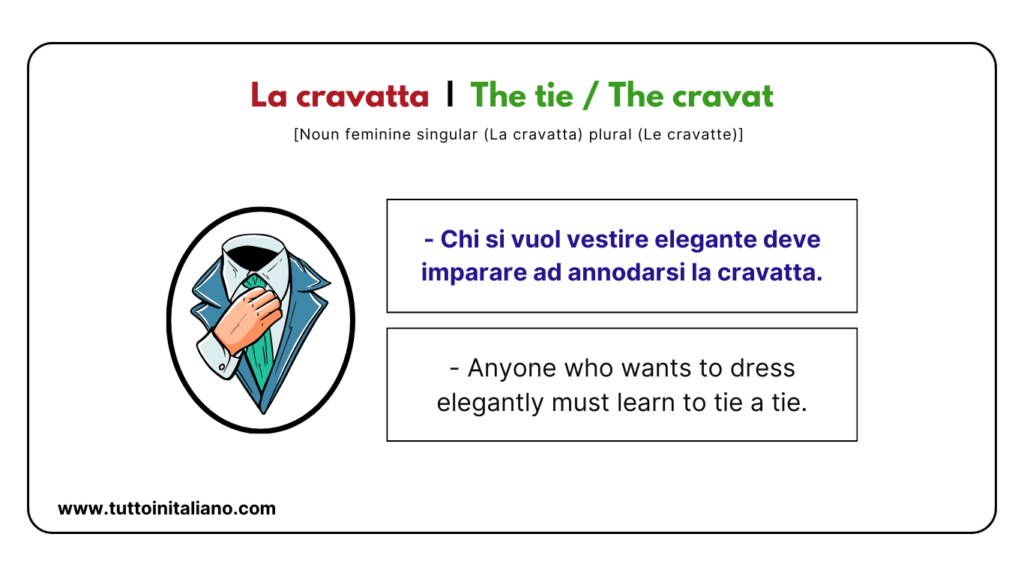 La cravatta | The tie / The cravat

[Noun feminine singular (La cravatta) plural (Le cravatte)]

- Chi si vuol vestire elegante deve imparare ad annodarsi la cravatta.

- Anyone who wants to dress elegantly must learn to tie a tie.

www.tuttoinitaliano.com